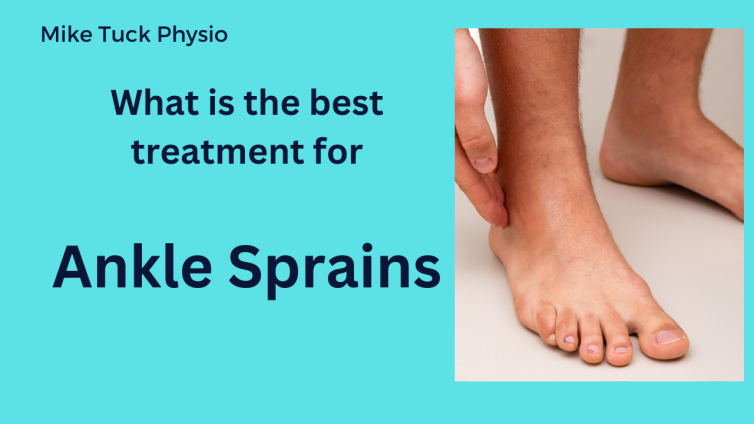 Mike Tuck Physio

What is the best treatment for

Ankle Sprains